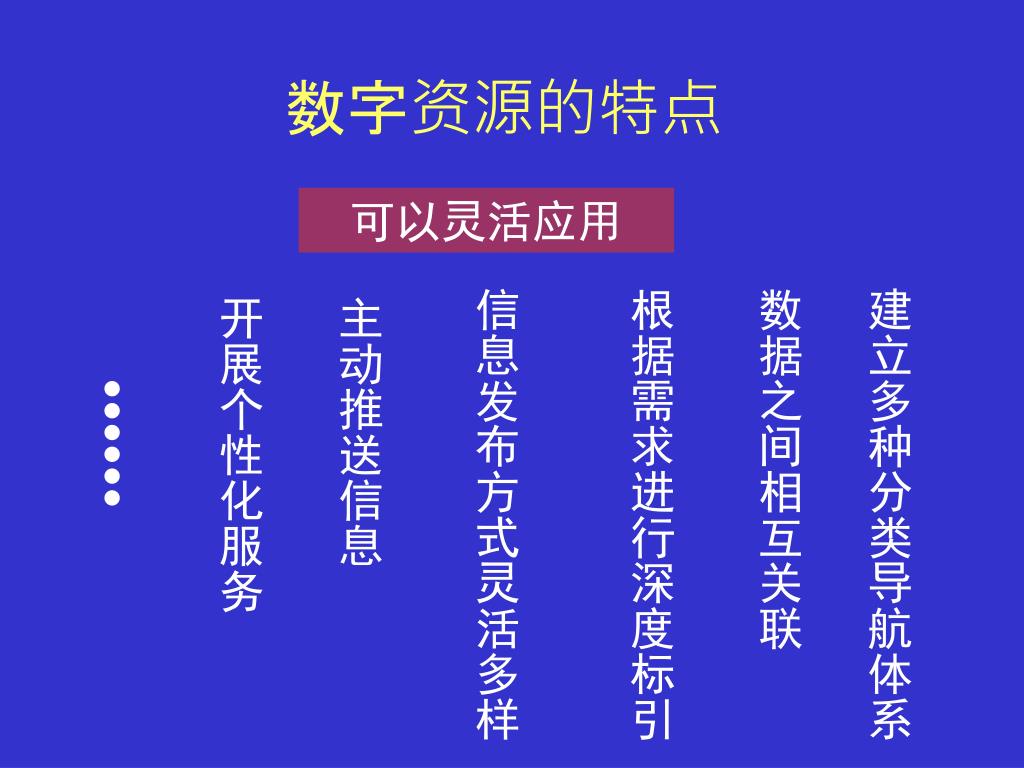 数字资源的特点

可以灵活应用

建立多种分类导航体系

数据之间相互关联

根据需求进行深度标引

信息发布方式灵活多样

主动推送信息

开展个性化服务

……